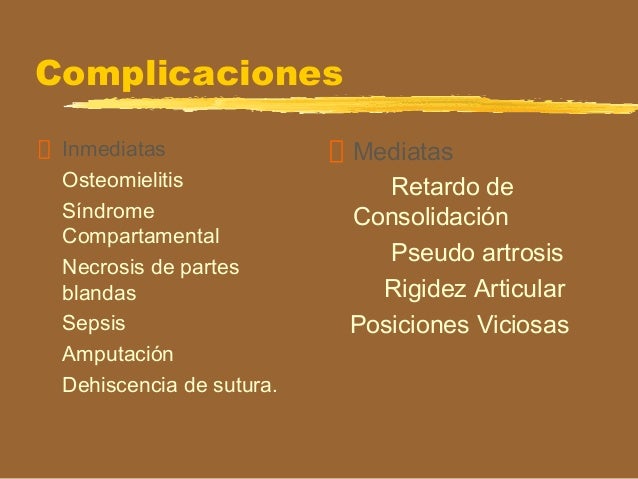 Complicaciones

Inmediatas
Osteomielitis
Síndrome Compartamental
Necrosis de partes blandas
Sepsis
Amputación
Dehiscencia de sutura.

Mediatas
Retardo de Consolidación
Pseudo artrosis
Rigidez Articular
Posiciones Viciosas